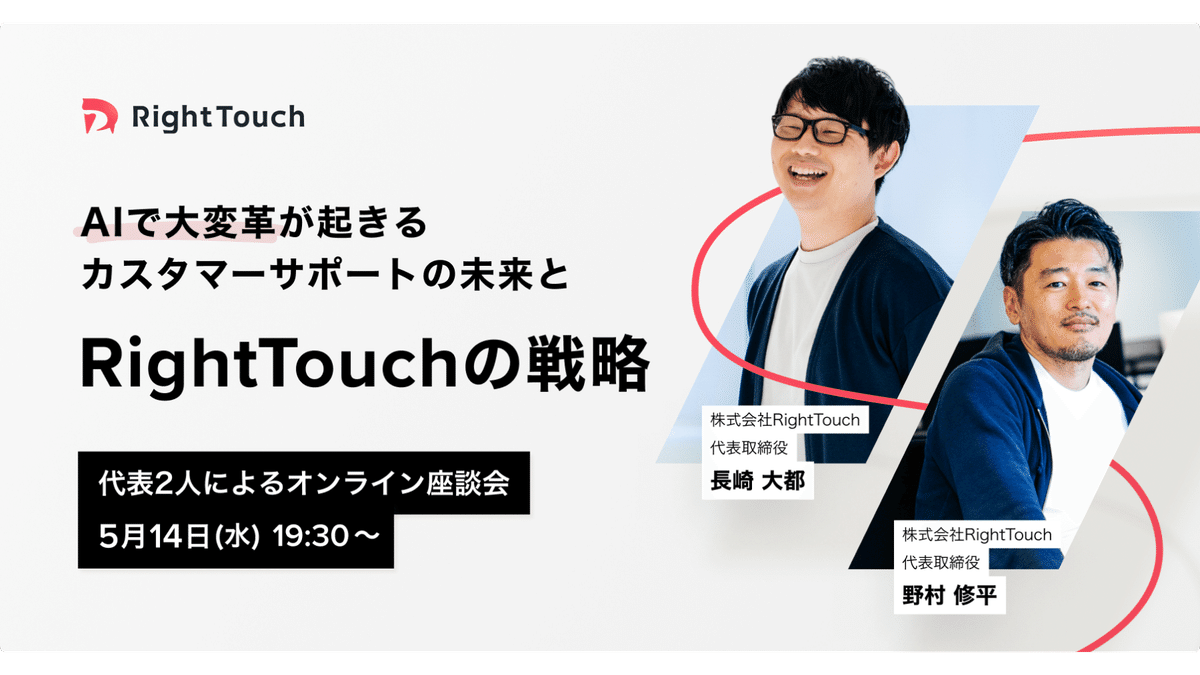 RightTouch

AIで大変革が起きる
カスタマーサポートの未来と

RightTouchの戦略

代表2人によるオンライン座談会
5月14日(水) 19:30～

株式会社RightTouch
代表取締役
長崎 大都

株式会社RightTouch
代表取締役
野村 修平